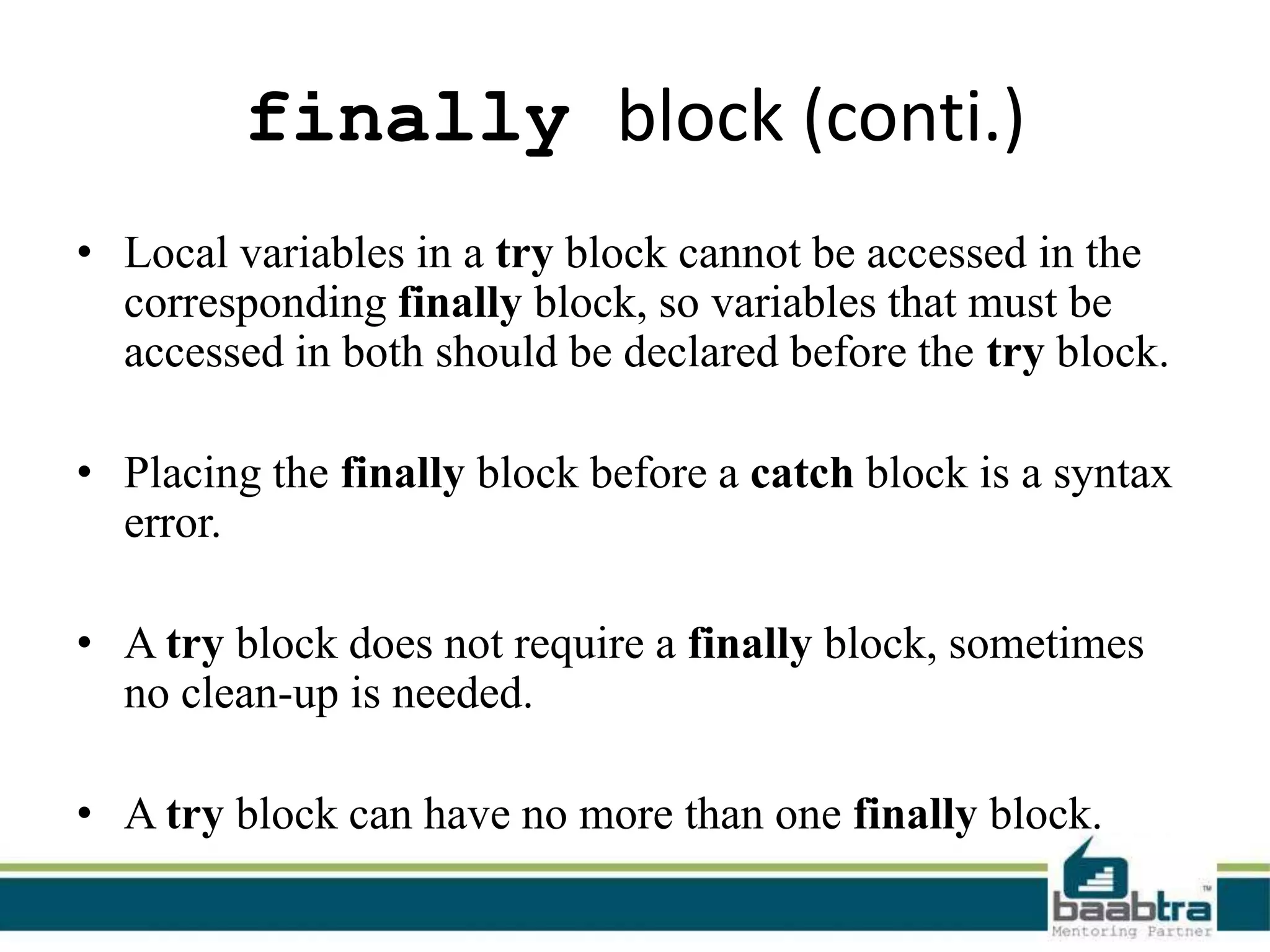 finally block (conti.)

• Local variables in a try block cannot be accessed in the corresponding finally block, so variables that must be accessed in both should be declared before the try block.

• Placing the finally block before a catch block is a syntax error.

• A try block does not require a finally block, sometimes no clean-up is needed.

• A try block can have no more than one finally block.

baabtra™
Mentoring Partner